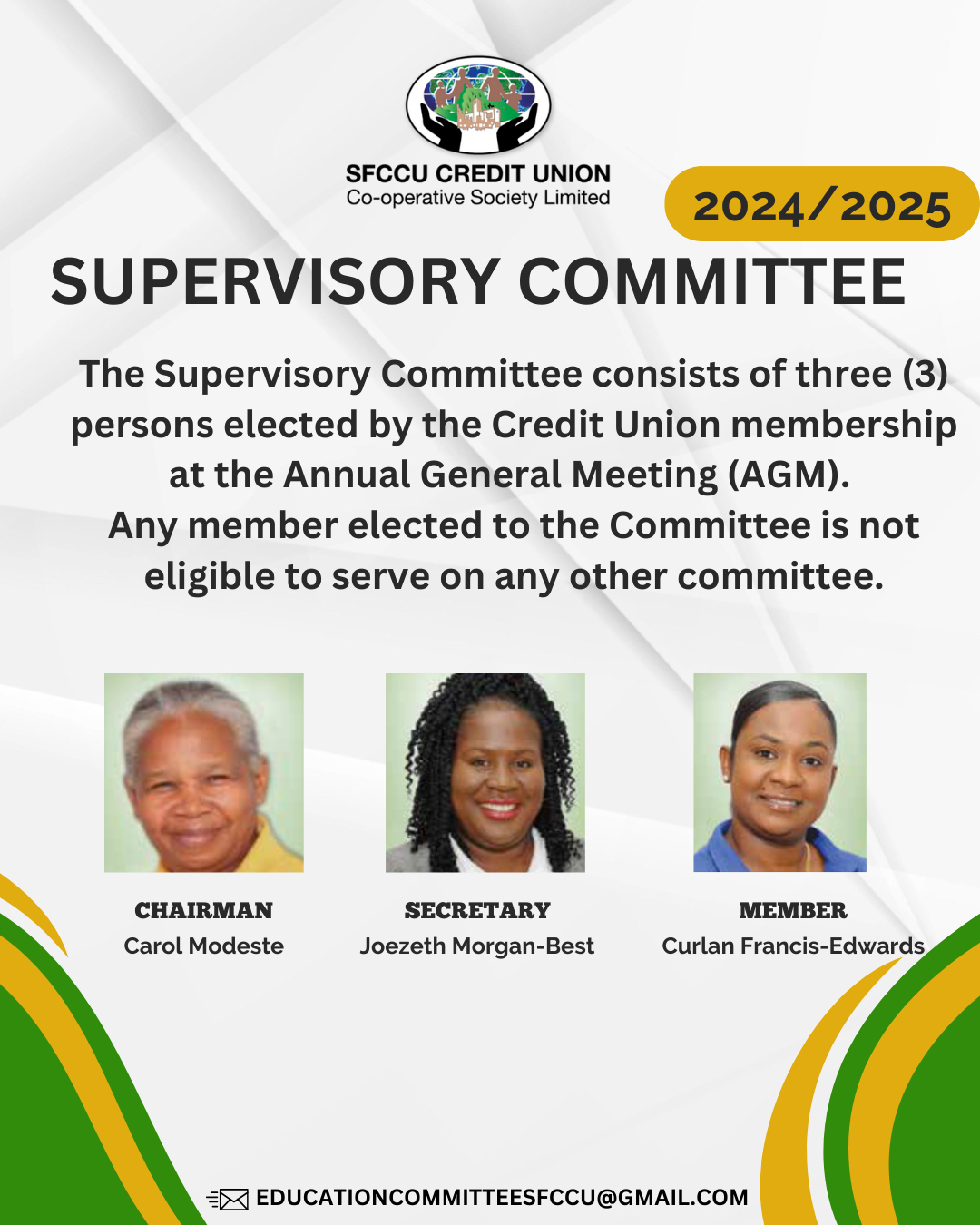 SFCCU CREDIT UNION
Co-operative Society Limited

2024/2025

SUPERVISORY COMMITTEE

The Supervisory Committee consists of three (3) persons elected by the Credit Union membership at the Annual General Meeting (AGM).
Any member elected to the Committee is not eligible to serve on any other committee.

CHAIRMAN
Carol Modeste

SECRETARY
Joezeth Morgan-Best

MEMBER
Curlan Francis-Edwards

EDUCATIONCOMMITTEESFCCU@GMAIL.COM